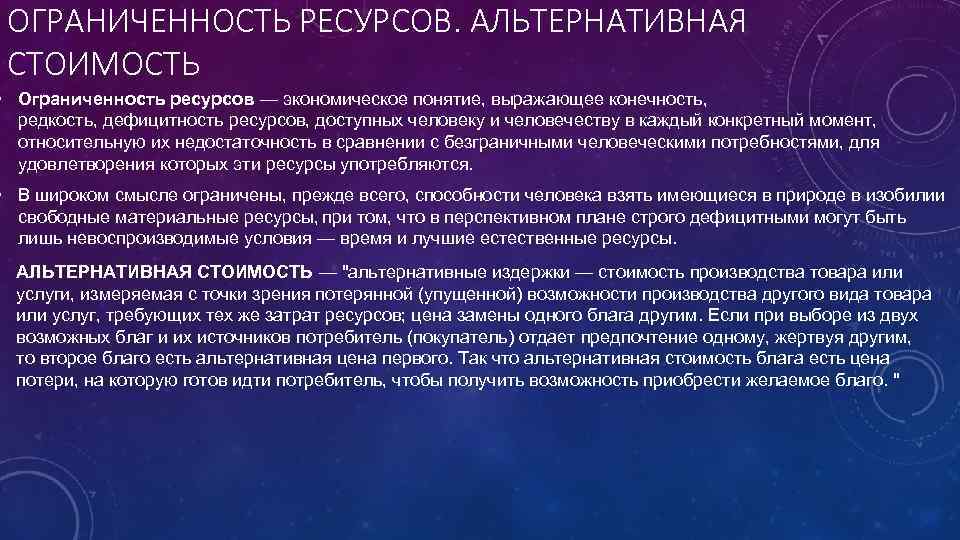 ОГРАНИЧЕННОСТЬ РЕСУРСОВ. АЛЬТЕРНАТИВНАЯ СТОИМОСТЬ

• Ограниченность ресурсов — экономическое понятие, выражающее конечность, редкость, дефицитность ресурсов, доступных человеку и человечеству в каждый конкретный момент, относительную их недостаточность в сравнении с безграничными человеческими потребностями, для удовлетворения которых эти ресурсы употребляются.

• В широком смысле ограничены, прежде всего, способности человека взять имеющиеся в природе в изобилии свободные материальные ресурсы, при том, что в перспективном плане строго дефицитными могут быть лишь невоспроизводимые условия — время и лучшие естественные ресурсы.

АЛЬТЕРНАТИВНАЯ СТОИМОСТЬ — "альтернативные издержки — стоимость производства товара или услуги, измеряемая с точки зрения потерянной (упущенной) возможности производства другого вида товара или услуг, требующих тех же затрат ресурсов; цена замены одного блага другим. Если при выборе из двух возможных благ и их источников потребитель (покупатель) отдает предпочтение одному, жертвуя другим, то второе благо есть альтернативная цена первого. Так что альтернативная стоимость блага есть цена потери, на которую готов идти потребитель, чтобы получить возможность приобрести желаемое благо. "